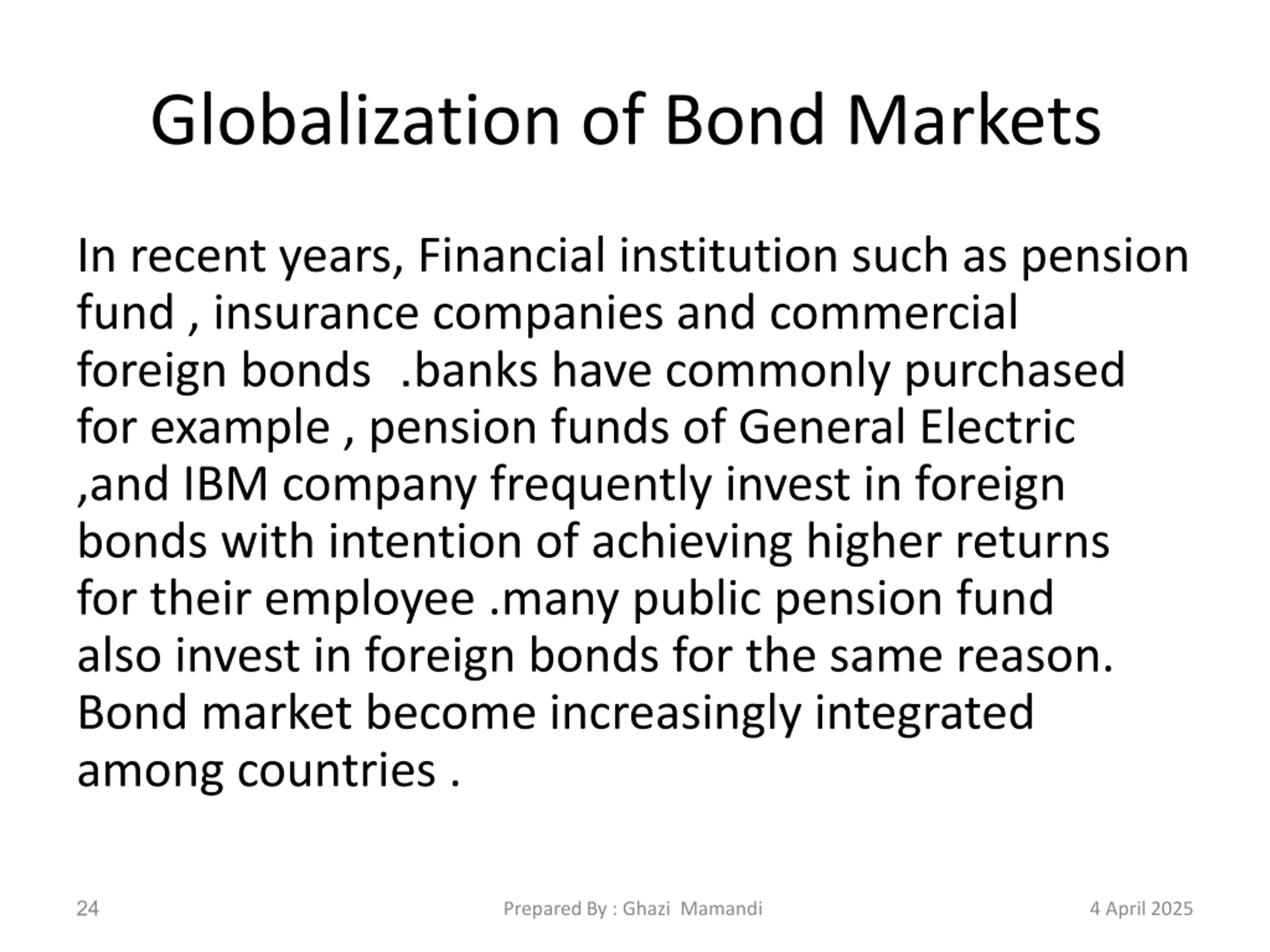 Globalization of Bond Markets

In recent years, Financial institution such as pension fund , insurance companies and commercial foreign bonds .banks have commonly purchased for example , pension funds of General Electric ,and IBM company frequently invest in foreign bonds with intention of achieving higher returns for their employee .many public pension fund also invest in foreign bonds for the same reason. Bond market become increasingly integrated among countries .

24 Prepared By : Ghazi Mamandi 4 April 2025